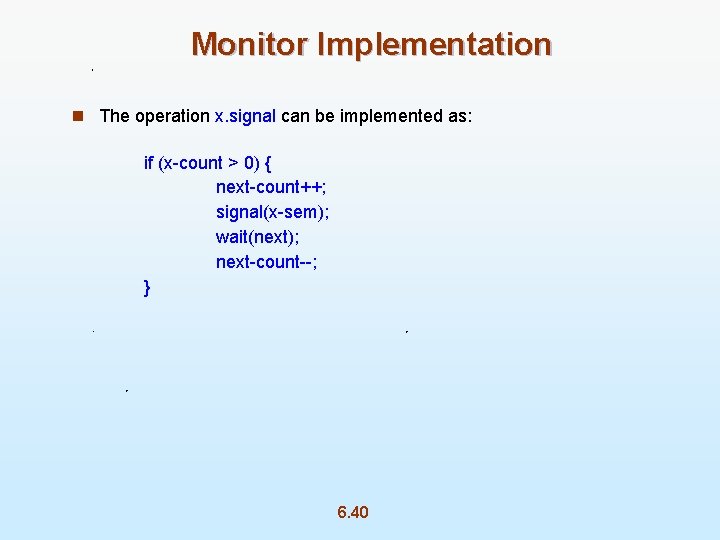 Monitor Implementation

The operation x.signal can be implemented as:

if (x-count > 0) {
next-count++;
signal(x-sem);
wait(next);
next-count--;
}

6.40